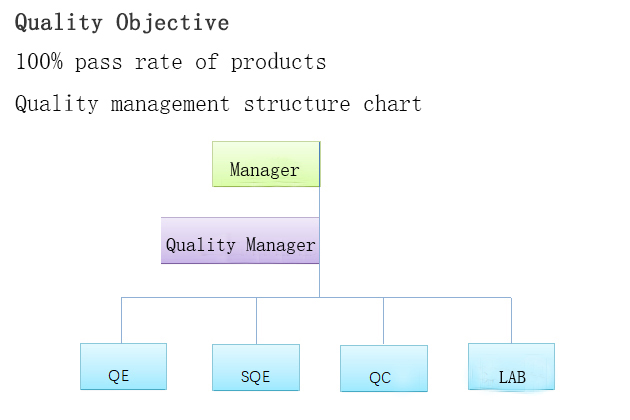 Quality Objective

100% pass rate of products

Quality management structure chart

Manager

Quality Manager

QE

SQE

QC

LAB